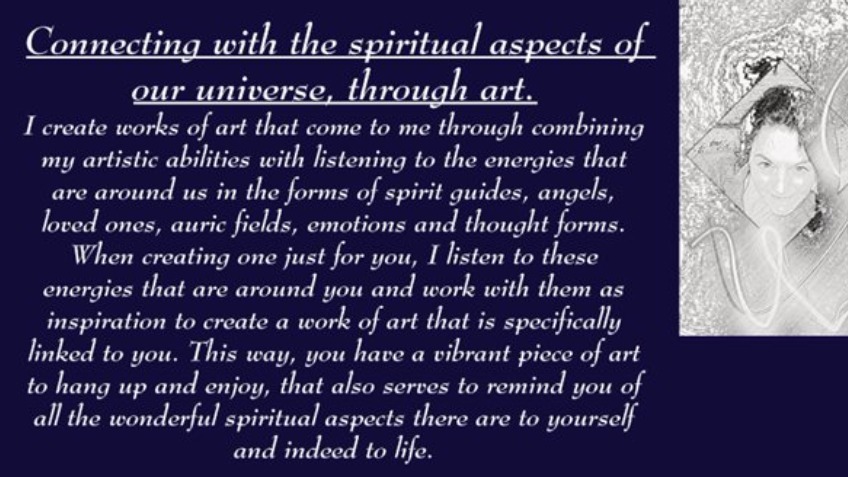 Connecting with the spiritual aspects of our universe, through art.

I create works of art that come to me through combining my artistic abilities with listening to the energies that are around us in the forms of spirit guides, angels, loved ones, auric fields, emotions and thought forms. When creating one just for you, I listen to these energies that are around you and work with them as inspiration to create a work of art that is specifically linked to you. This way, you have a vibrant piece of art to hang up and enjoy, that also serves to remind you of all the wonderful spiritual aspects there are to yourself and indeed to life.